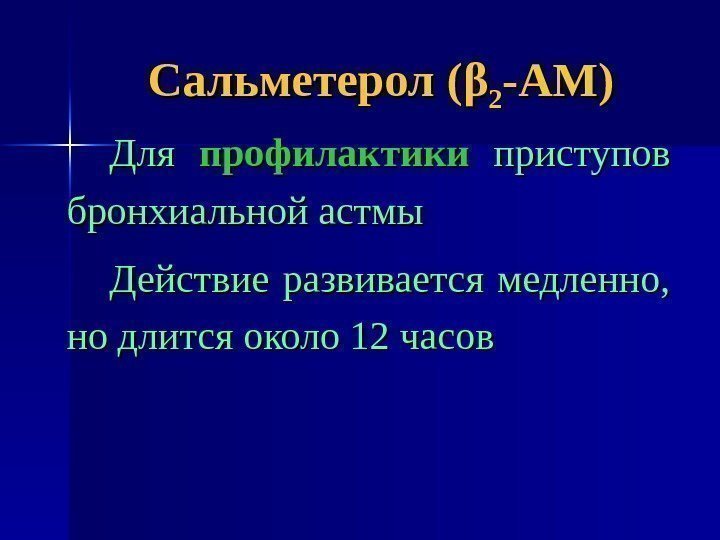 Сальметерол ($\beta_2$-АМ)

Для профилактики приступов бронхиальной астмы

Действие развивается медленно, но длится около 12 часов